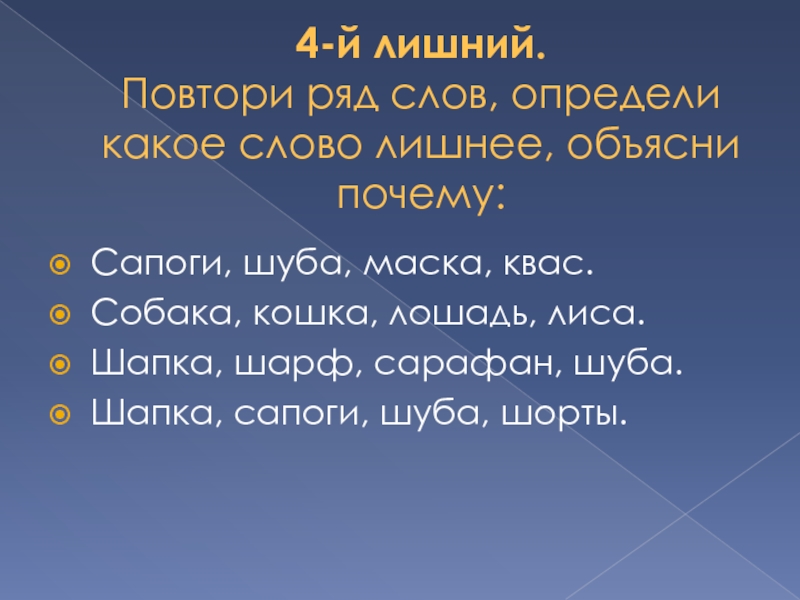 4-й лишний.
Повтори ряд слов, определи какое слово лишнее, объясни почему:

Сапоги, шуба, маска, квас.
Собака, кошка, лошадь, лиса.
Шапка, шарф, сарафан, шуба.
Шапка, сапоги, шуба, шорты.